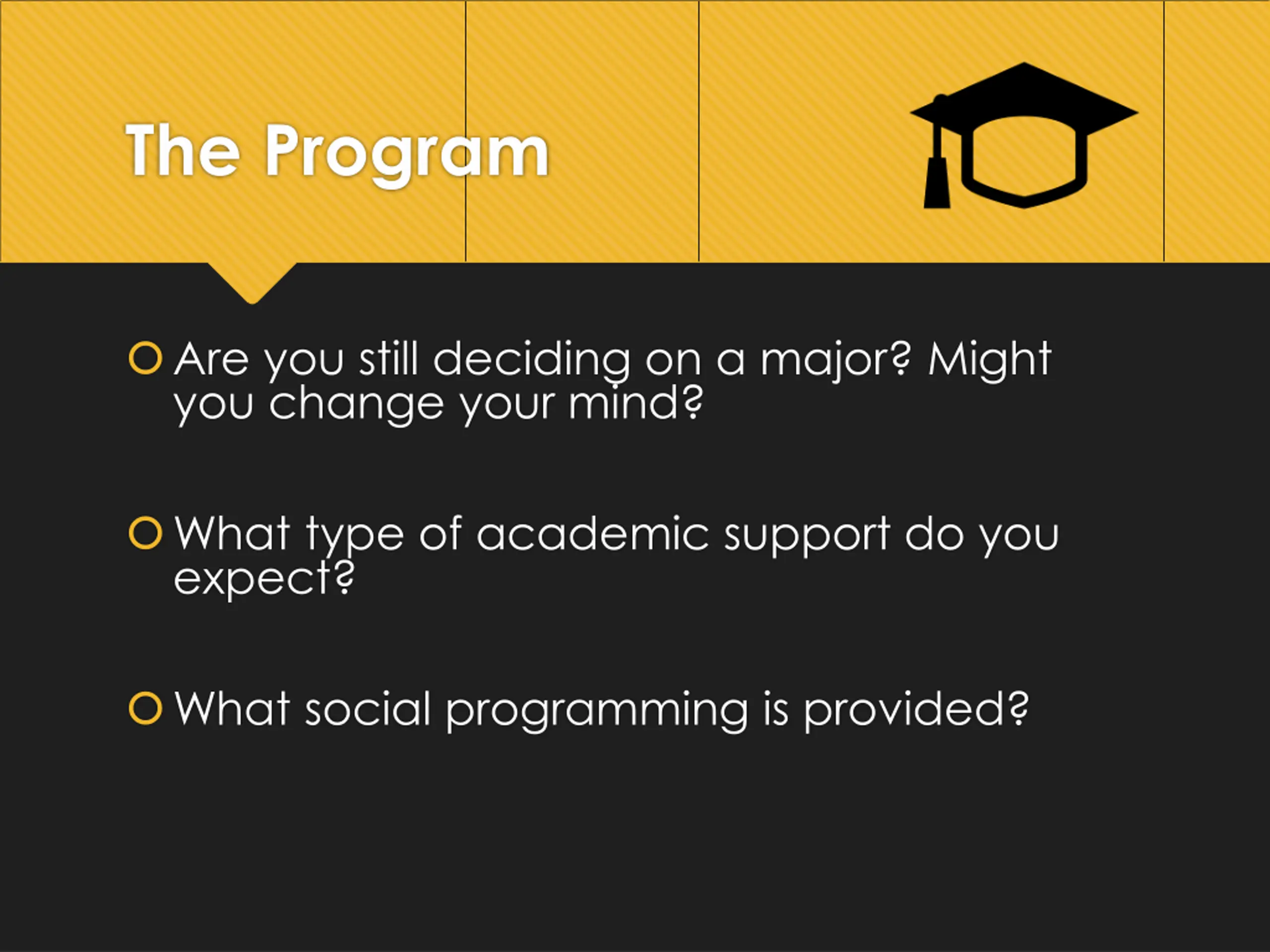 The Program

Are you still deciding on a major? Might you change your mind?

What type of academic support do you expect?

What social programming is provided?